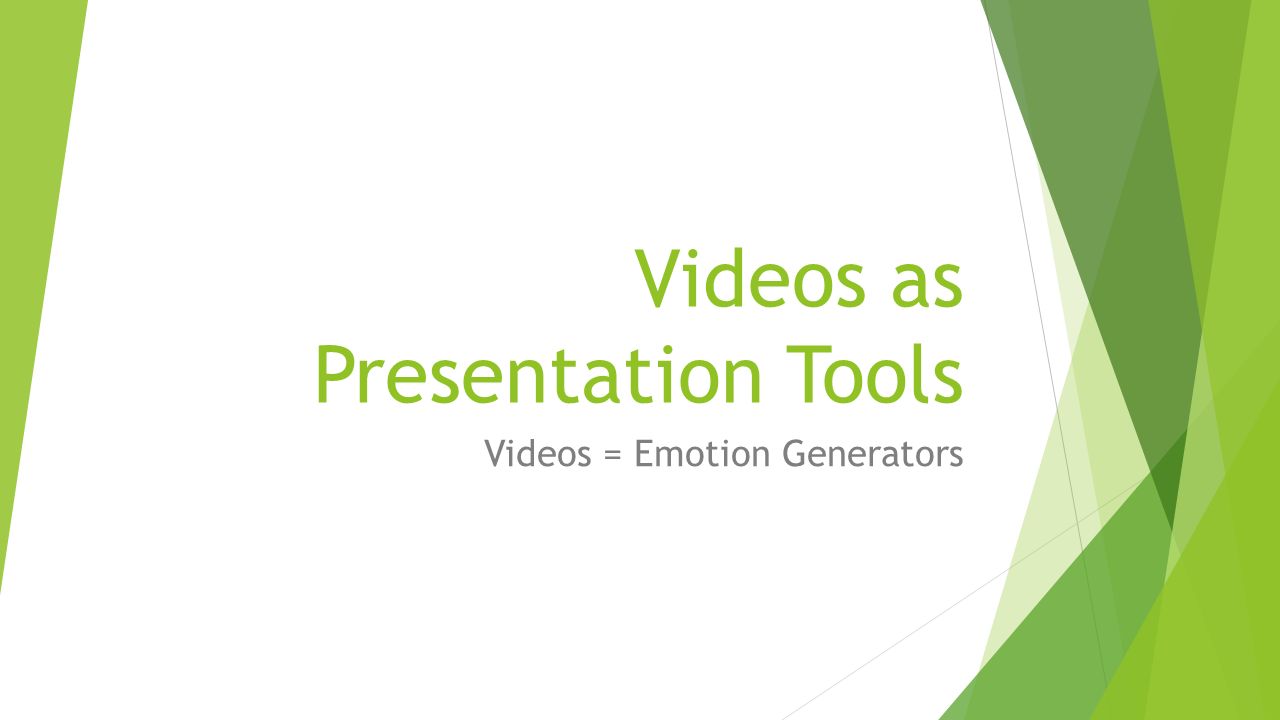 Videos as Presentation Tools

Videos = Emotion Generators